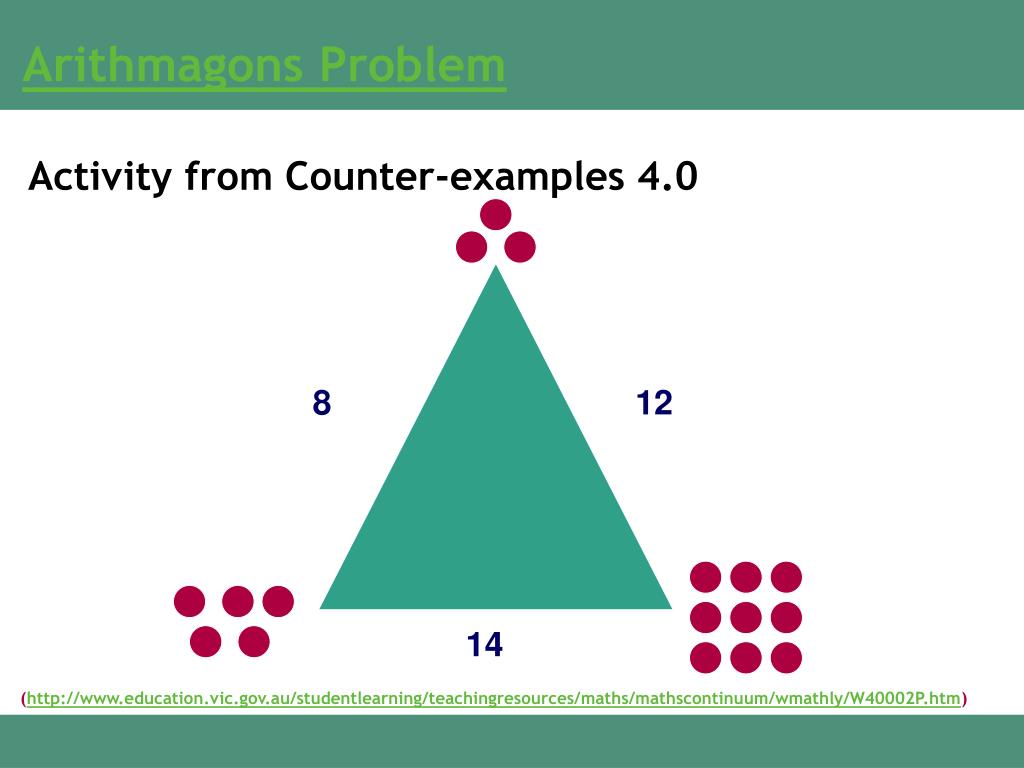 Arithmagons Problem

Activity from Counter-examples 4.0

8

12

14

(http://www.education.vic.gov.au/studentlearning/teachingresources/maths/mathscontinuum/wmathly/W40002P.htm)